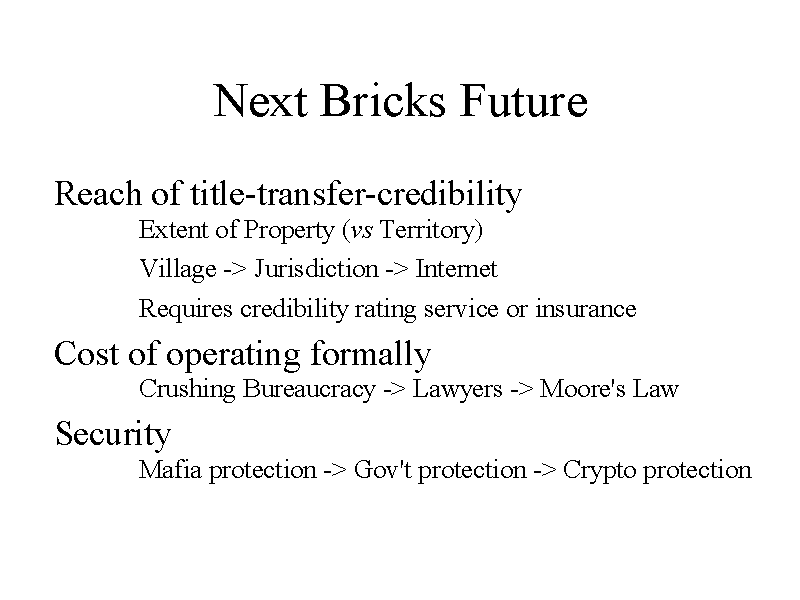 Next Bricks Future

Reach of title-transfer-credibility

Extent of Property (vs Territory)

Village -> Jurisdiction -> Internet

Requires credibility rating service or insurance

Cost of operating formally

Crushing Bureaucracy -> Lawyers -> Moore's Law

Security

Mafia protection -> Gov't protection -> Crypto protection